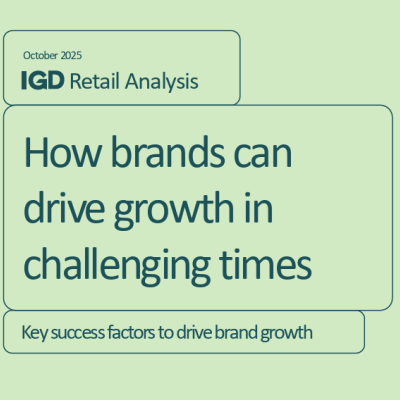 October 2025
IGD Retail Analysis

How brands can drive growth in challenging times

Key success factors to drive brand growth